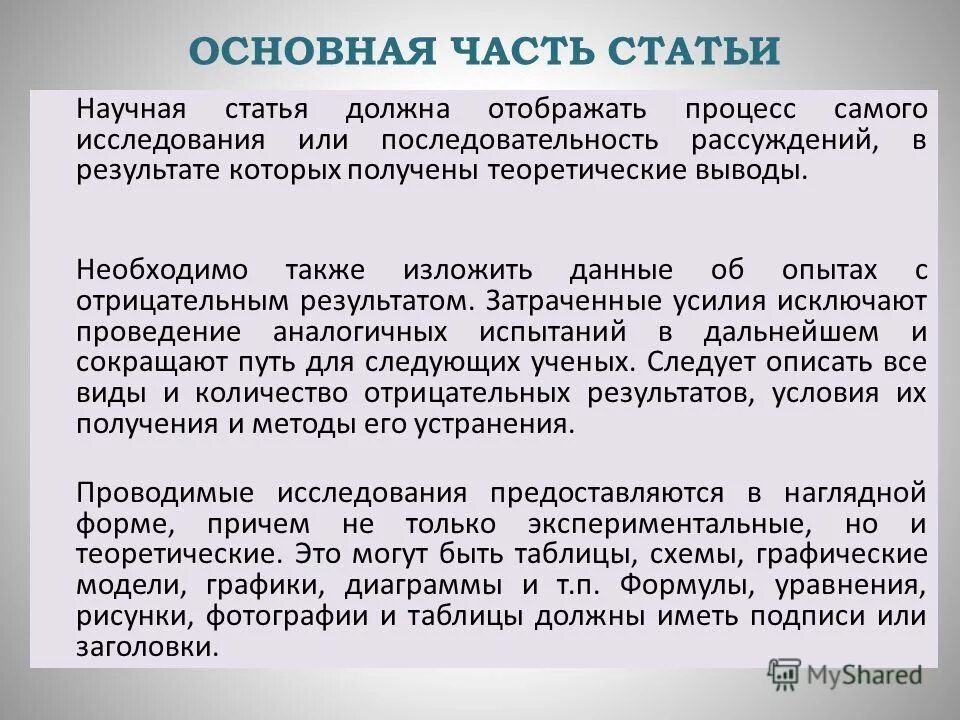 ОСНОВНАЯ ЧАСТЬ СТАТЬИ

Научная статья должна отображать процесс самого исследования или последовательность рассуждений, в результате которых получены теоретические выводы.

Необходимо также изложить данные об опытах с отрицательным результатом. Затраченные усилия исключают проведение аналогичных испытаний в дальнейшем и сокращают путь для следующих ученых. Следует описать все виды и количество отрицательных результатов, условия их получения и методы его устранения.

Проводимые исследования предоставляются в наглядной форме, причем не только экспериментальные, но и теоретические. Это могут быть таблицы, схемы, графические модели, графики, диаграммы и т.п. Формулы, уравнения, рисунки, фотографии и таблицы должны иметь подписи или заголовки.

MyShared